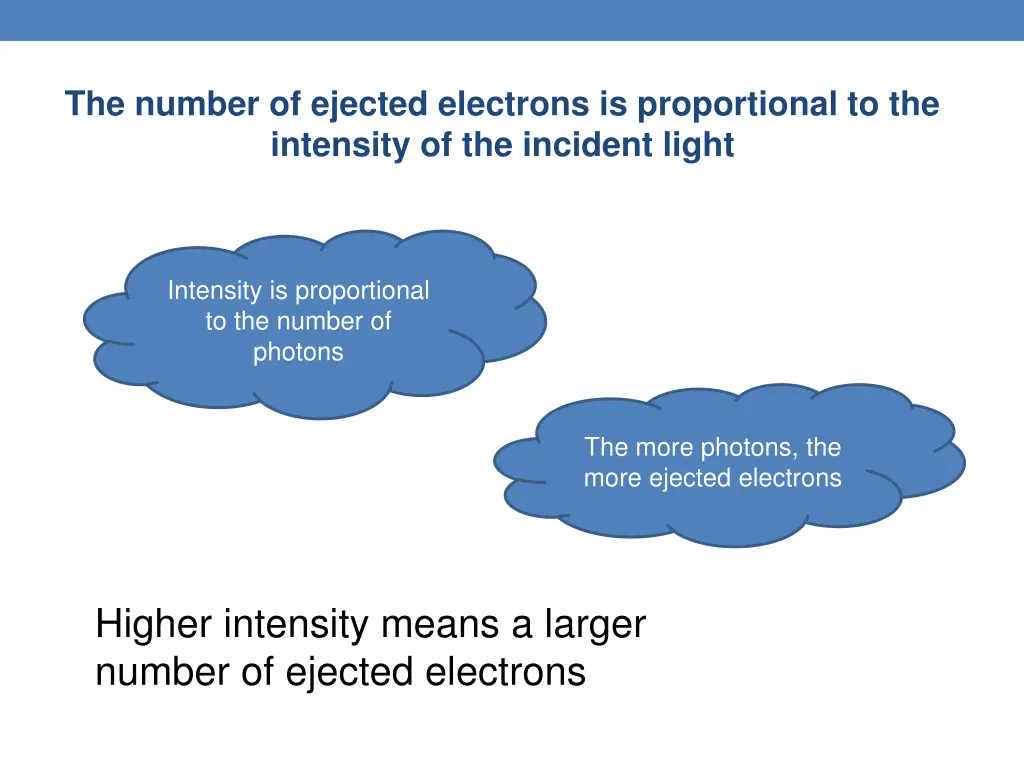 The number of ejected electrons is proportional to the intensity of the incident light

Intensity is proportional to the number of photons

The more photons, the more ejected electrons

Higher intensity means a larger number of ejected electrons